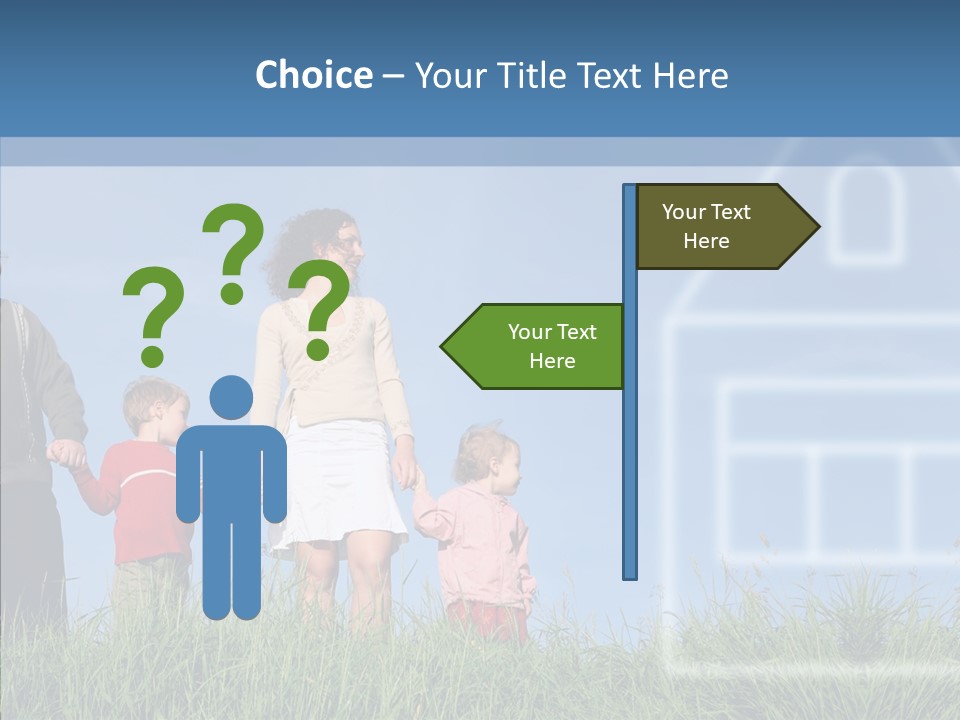 Choice – Your Title Text Here

? ? ?

Your Text Here

Your Text Here